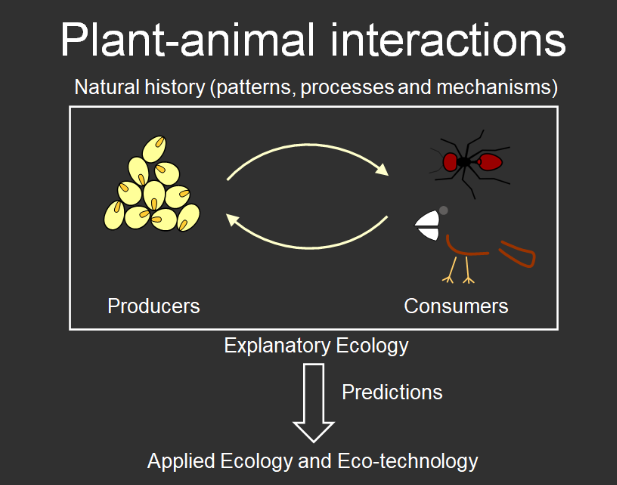 Plant-animal interactions

Natural history (patterns, processes and mechanisms)

Producers

Consumers

Explanatory Ecology

Predictions

Applied Ecology and Eco-technology